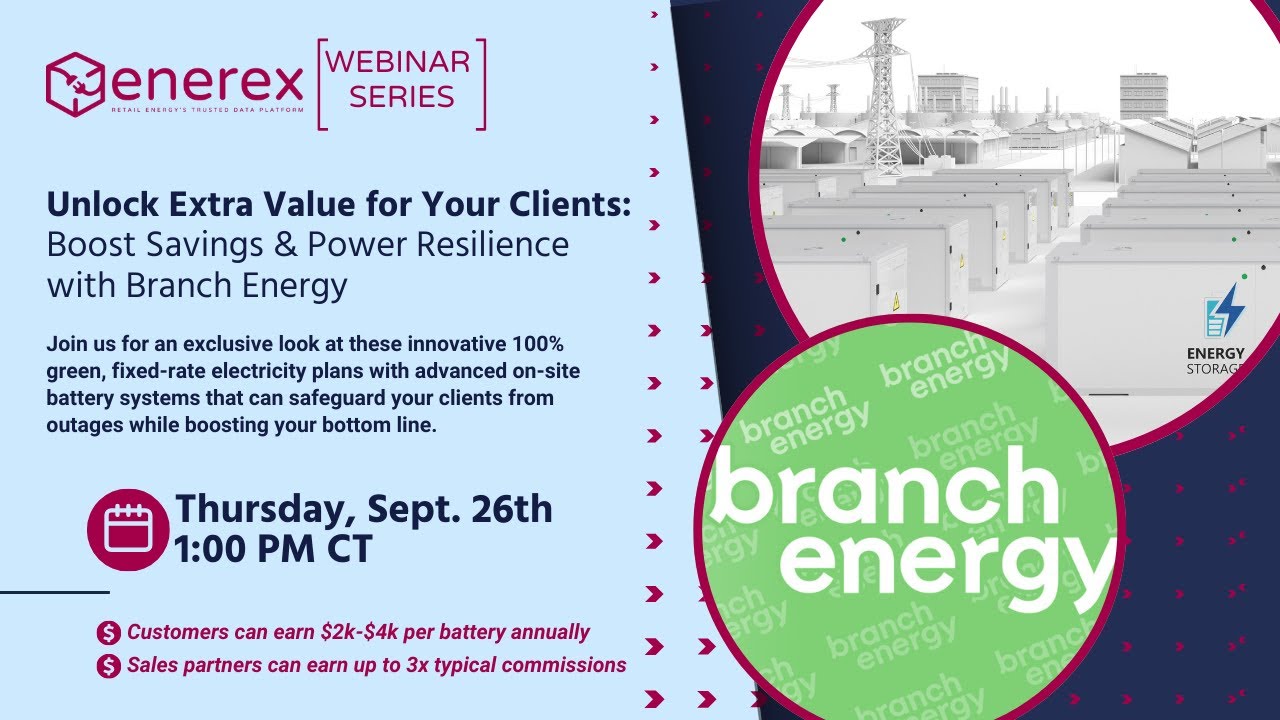 enerex
RETAIL ENERGY'S TRUSTED DATA PLATFORM
WEBINAR SERIES

Unlock Extra Value for Your Clients: Boost Savings & Power Resilience with Branch Energy

Join us for an exclusive look at these innovative 100% green, fixed-rate electricity plans with advanced on-site battery systems that can safeguard your clients from outages while boosting your bottom line.

Thursday, Sept. 26th
1:00 PM CT

Customers can earn $2k-$4k per battery annually
Sales partners can earn up to 3x typical commissions

ENERGY STORAGE

branch energy